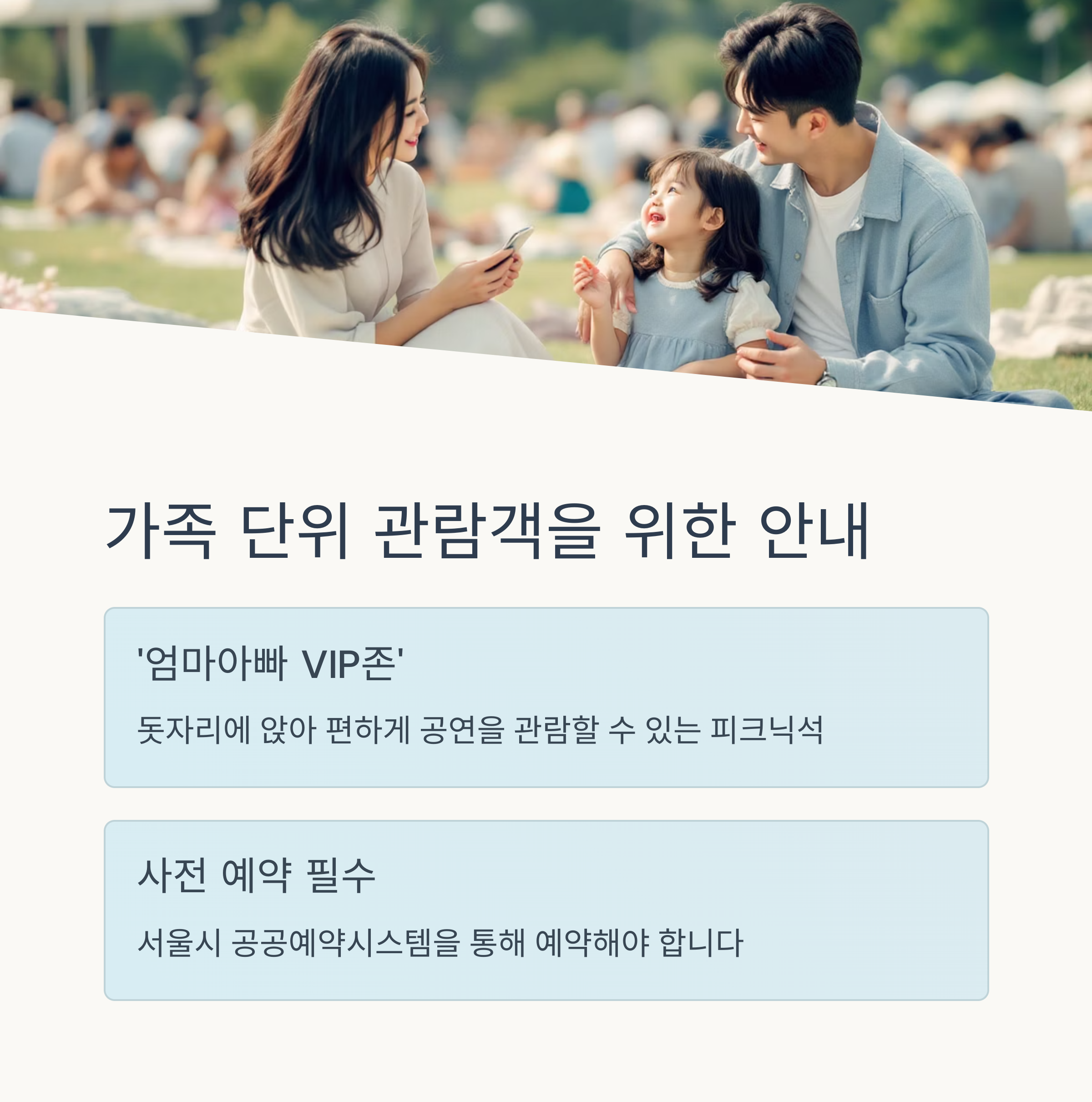 가족 단위 관람객을 위한 안내

'엄마아빠 VIP존'

돗자리에 앉아 편하게 공연을 관람할 수 있는 피크닉석

사전 예약 필수

서울시 공공예약시스템을 통해 예약해야 합니다